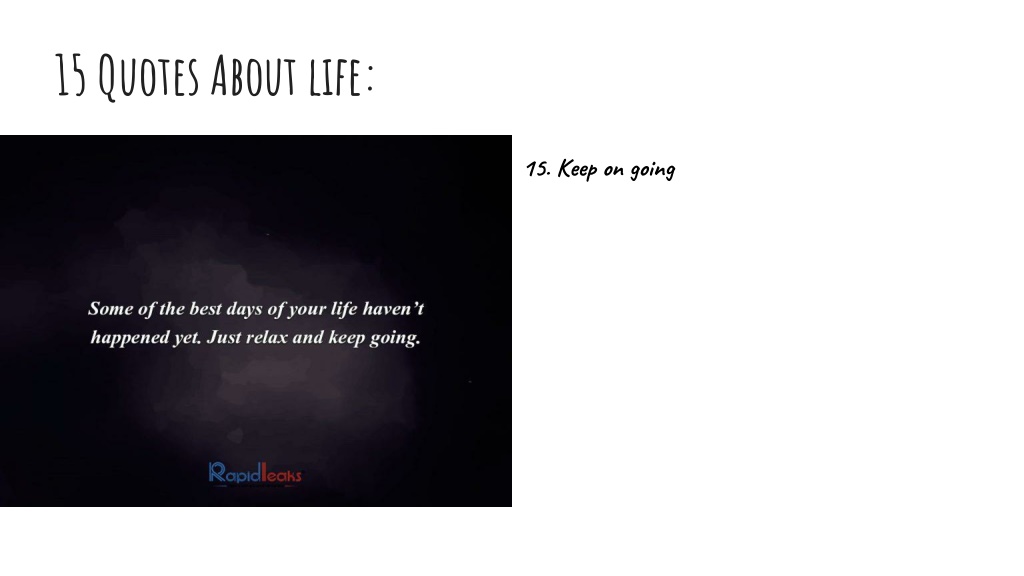 15 Quotes About life:

Some of the best days of your life haven't happened yet. Just relax and keep going.

Rapidleaks

15. Keep on going